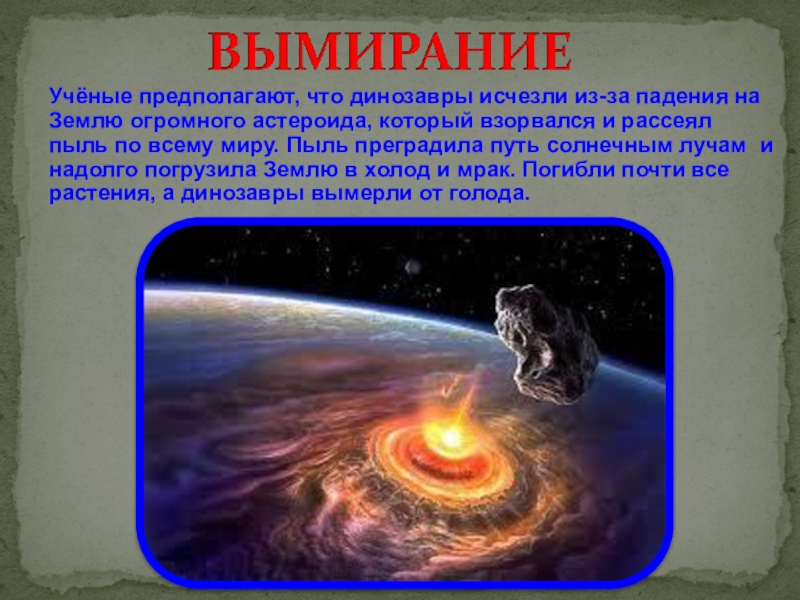 ВЫМИРАНИЕ

Учёные предполагают, что динозавры исчезли из-за падения на Землю огромного астероида, который взорвался и рассеял пыль по всему миру. Пыль преградила путь солнечным лучам и надолго погрузила Землю в холод и мрак. Погибли почти все растения, а динозавры вымерли от голода.